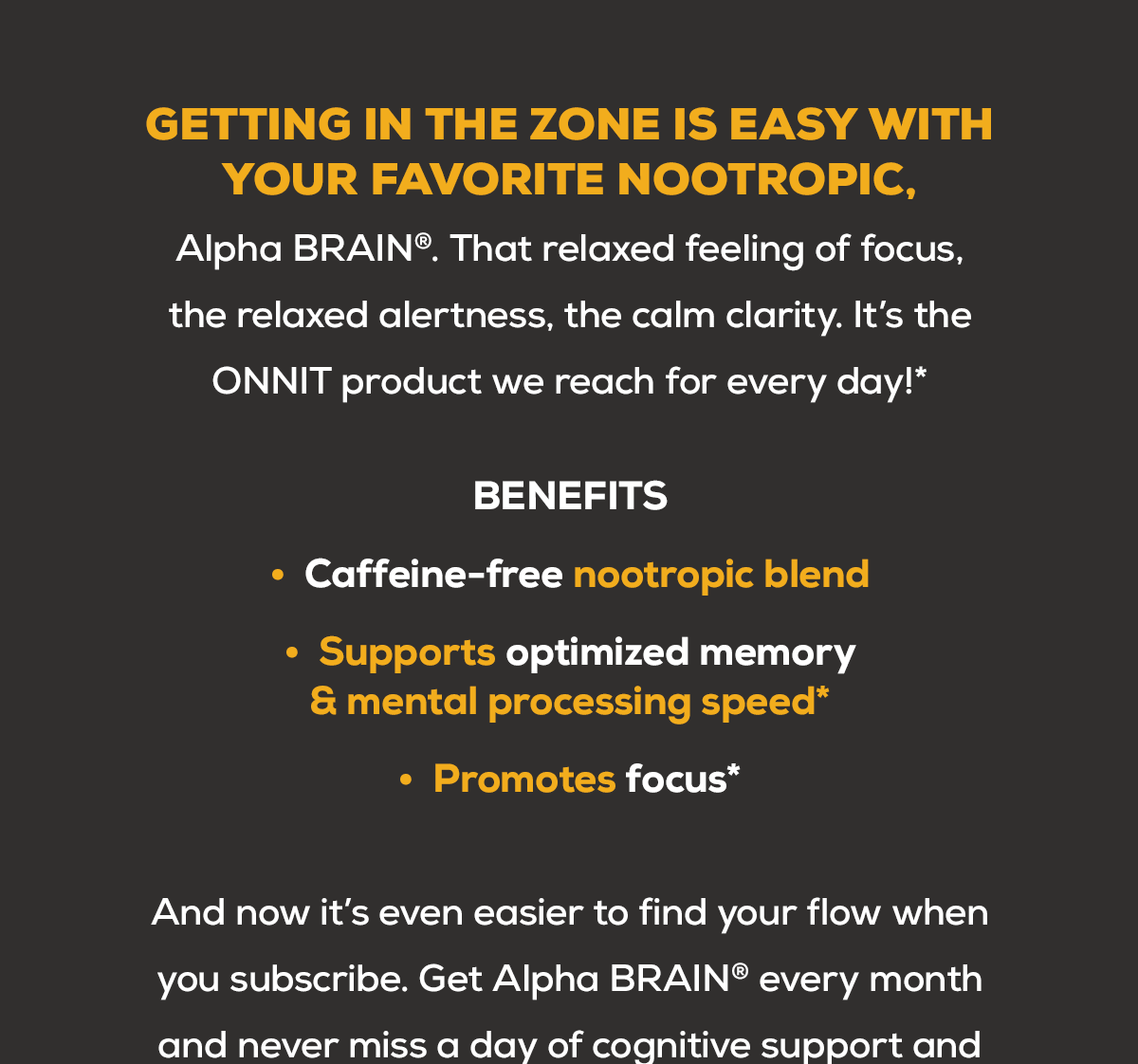 GETTING IN THE ZONE IS EASY WITH YOUR FAVORITE NOOTROPIC,

Alpha BRAIN®. That relaxed feeling of focus, the relaxed alertness, the calm clarity. It's the ONNIT product we reach for every day!*

BENEFITS

• Caffeine-free nootropic blend

• Supports optimized memory & mental processing speed*

• Promotes focus*

And now it's even easier to find your flow when you subscribe. Get Alpha BRAIN® every month and never miss a day of cognitive support and